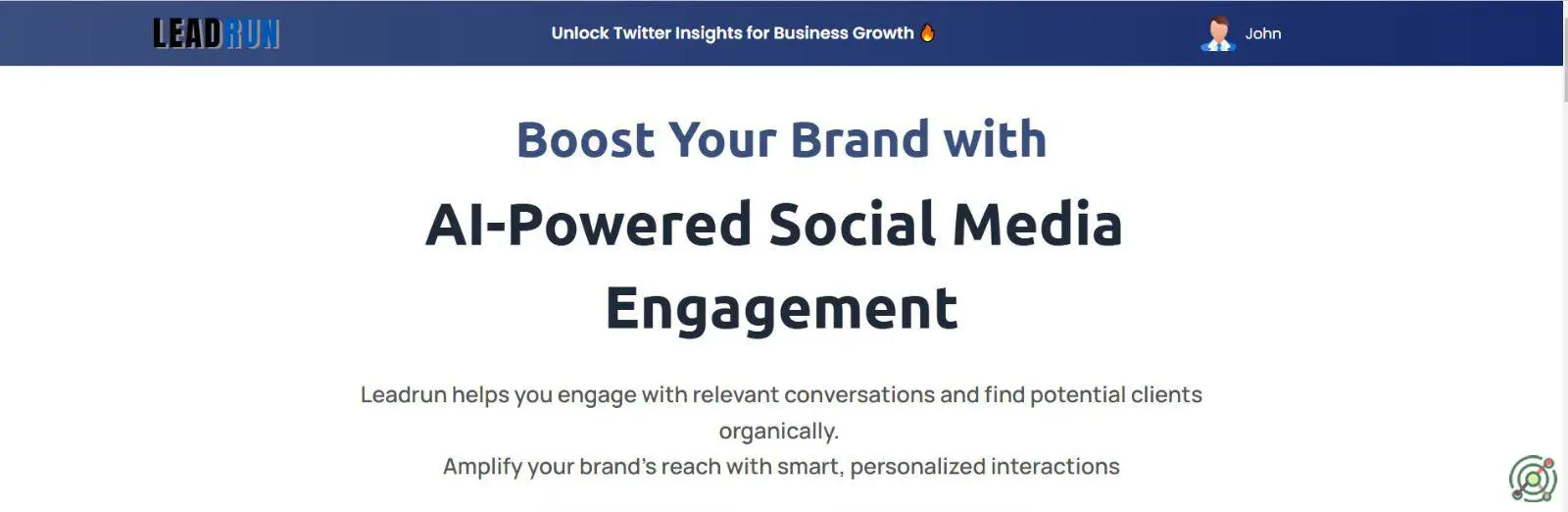 LEADRUN

Unlock Twitter Insights for Business Growth 🔥

John

Boost Your Brand with

AI-Powered Social Media Engagement

Leadrun helps you engage with relevant conversations and find potential clients organically.
Amplify your brand's reach with smart, personalized interactions